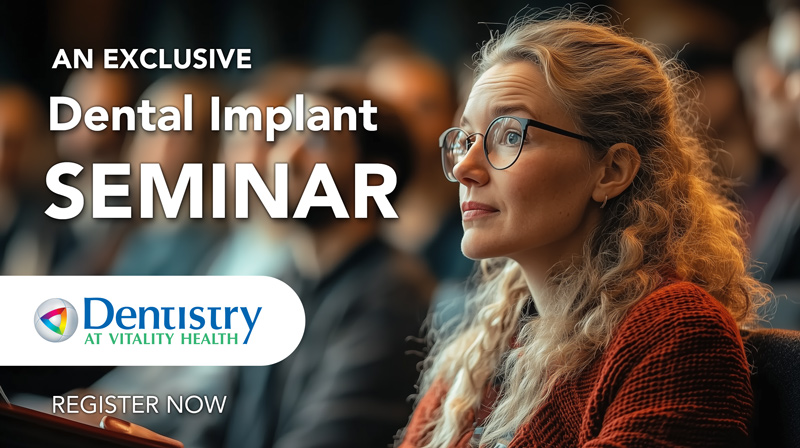 AN EXCLUSIVE
Dental Implant
SEMINAR

Dentistry
AT VITALITY HEALTH

REGISTER NOW